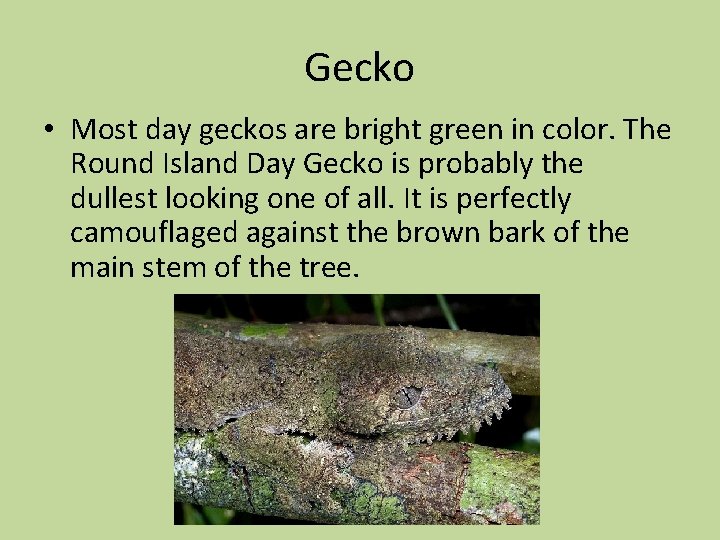 Gecko

• Most day geckos are bright green in color. The Round Island Day Gecko is probably the dullest looking one of all. It is perfectly camouflaged against the brown bark of the main stem of the tree.